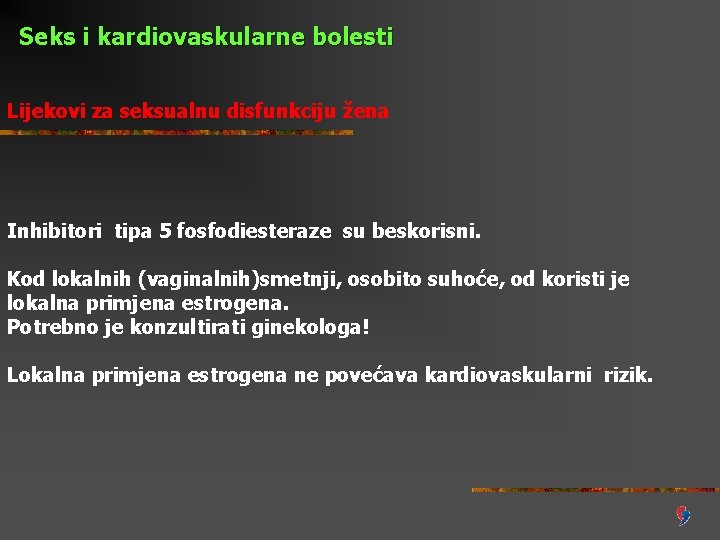 Seks i kardiovaskularne bolesti

Lijekovi za seksualnu disfunkciju žena

Inhibitori tipa 5 fosfodiesteraze su beskorisni.

Kod lokalnih (vaginalnih)smetnji, osobito suhoće, od koristi je lokalna primjena estrogena.
Potrebno je konzultirati ginekologa!

Lokalna primjena estrogena ne povećava kardiovaskularni rizik.